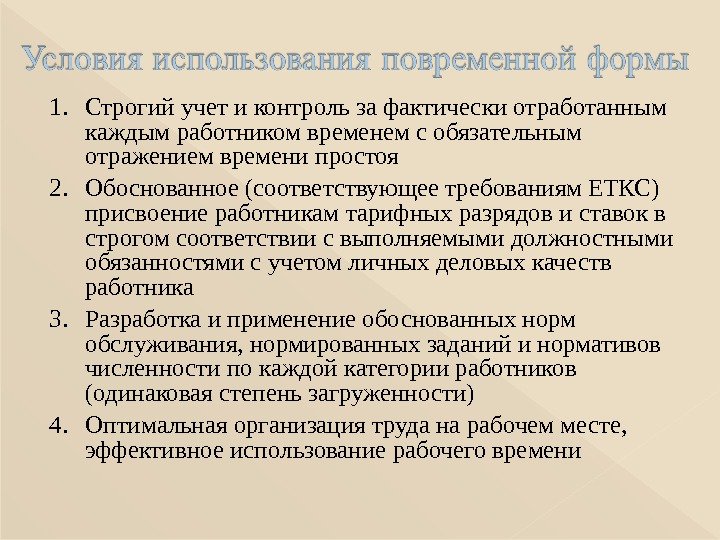 Условия использования повременной формы

1. Строгий учет и контроль за фактически отработанным каждым работником временем с обязательным отражением времени простоя

2. Обоснованное (соответствующее требованиям ЕТКС) присвоение работникам тарифных разрядов и ставок в строгом соответствии с выполняемыми должностными обязанностями с учетом личных деловых качеств работника

3. Разработка и применение обоснованных норм обслуживания, нормированных заданий и нормативов численности по каждой категории работников (одинаковая степень загруженности)

4. Оптимальная организация труда на рабочем месте, эффективное использование рабочего времени